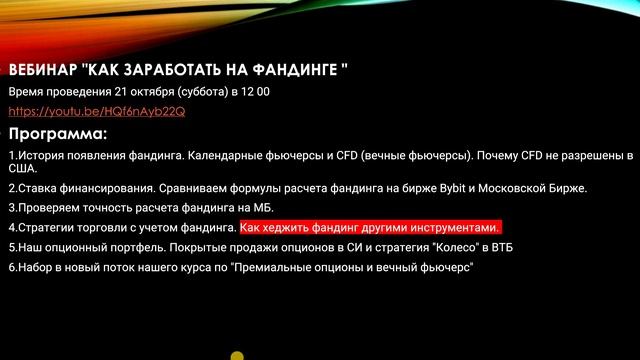 ВЕБИНАР "КАК ЗАРАБОТАТЬ НА ФАНДИНГЕ "

Время проведения 21 октября (суббота) в 12 00

https://youtu.be/HQf6nAyb22Q

Программа:

1.История появления фандинга. Календарные фьючерсы и CFD (вечные фьючерсы). Почему CFD не разрешены в США.

2.Ставка финансирования. Сравниваем формулы расчета фандинга на бирже Bybit и Московской Бирже.

3.Проверяем точность расчета фандинга на МБ.

4.Стратегии торговли с учетом фандинга. Как хеджить фандинг другими инструментами.

5.Наш опционный портфель. Покрытые продажи опционов в СИ и стратегия "Колесо" в ВТБ

6.Набор в новый поток нашего курса по "Премиальные опционы и вечный фьючерс"